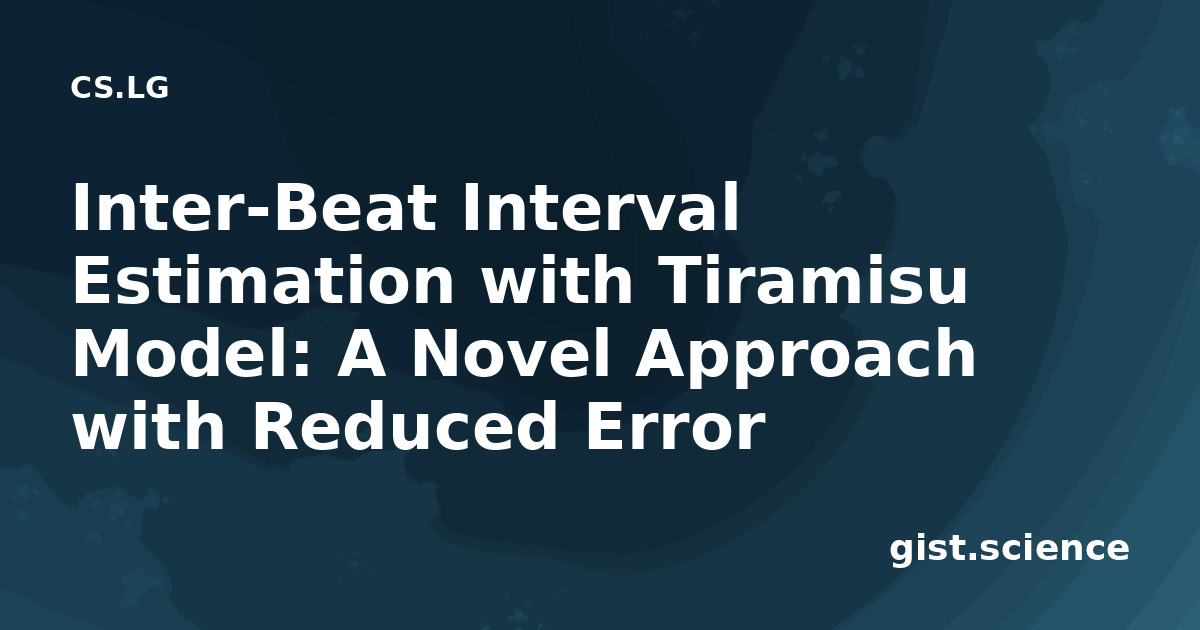 CS.LG

Inter-Beat Interval Estimation with Tiramisu Model: A Novel Approach with Reduced Error

gist.science